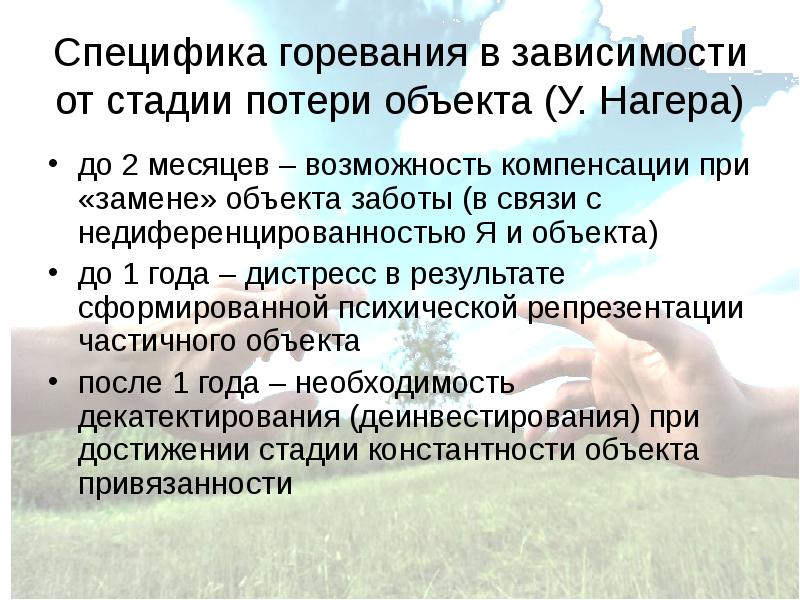 Специфика горевания в зависимости от стадии потери объекта (У. Нагера)

• до 2 месяцев – возможность компенсации при «замене» объекта заботы (в связи с недиференцированностью Я и объекта)

• до 1 года – дистресс в результате сформированной психической репрезентации частичного объекта

• после 1 года – необходимость декатектирования (деинвестирования) при достижении стадии константности объекта привязанности